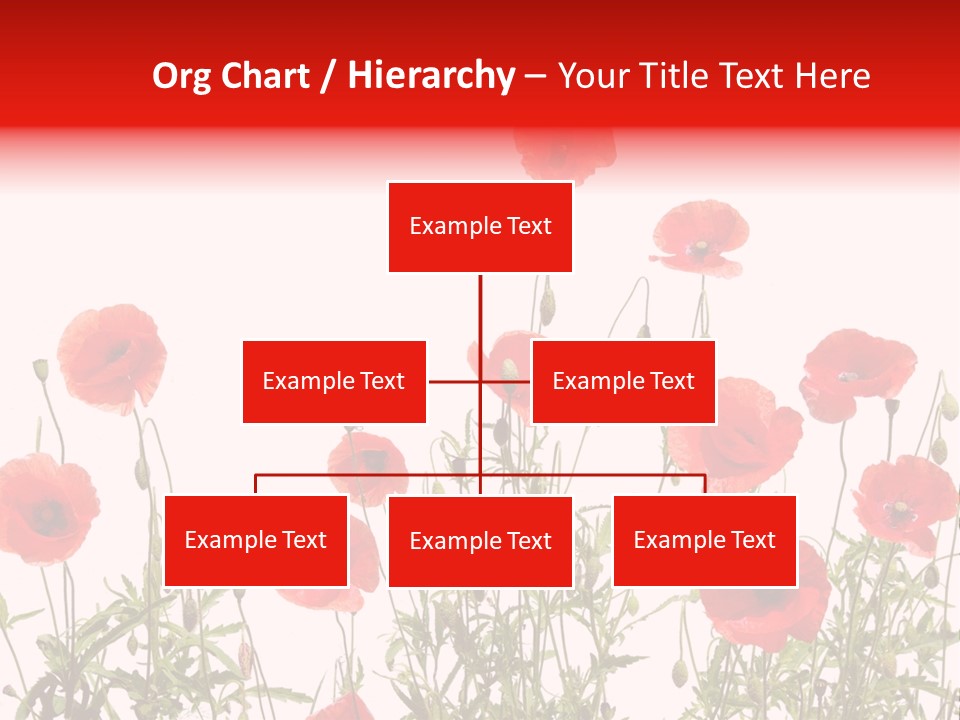 Org Chart / Hierarchy – Your Title Text Here

Example Text

Example Text

Example Text

Example Text

Example Text

Example Text